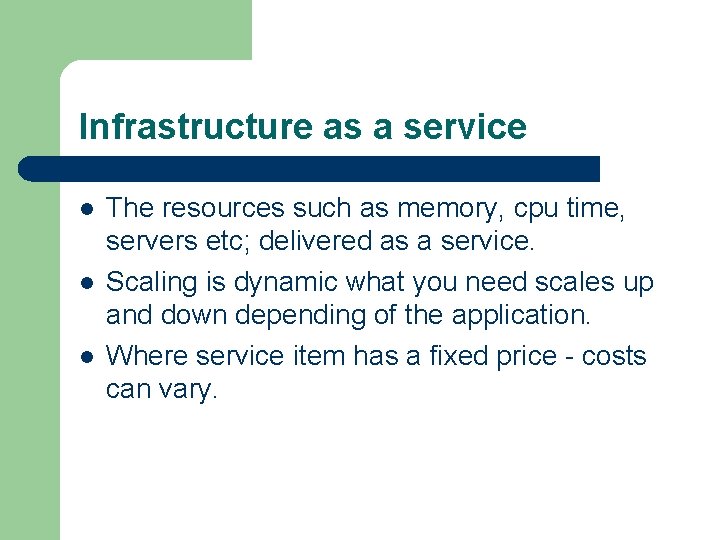 Infrastructure as a service

• The resources such as memory, cpu time, servers etc; delivered as a service.
• Scaling is dynamic what you need scales up and down depending of the application.
• Where service item has a fixed price - costs can vary.